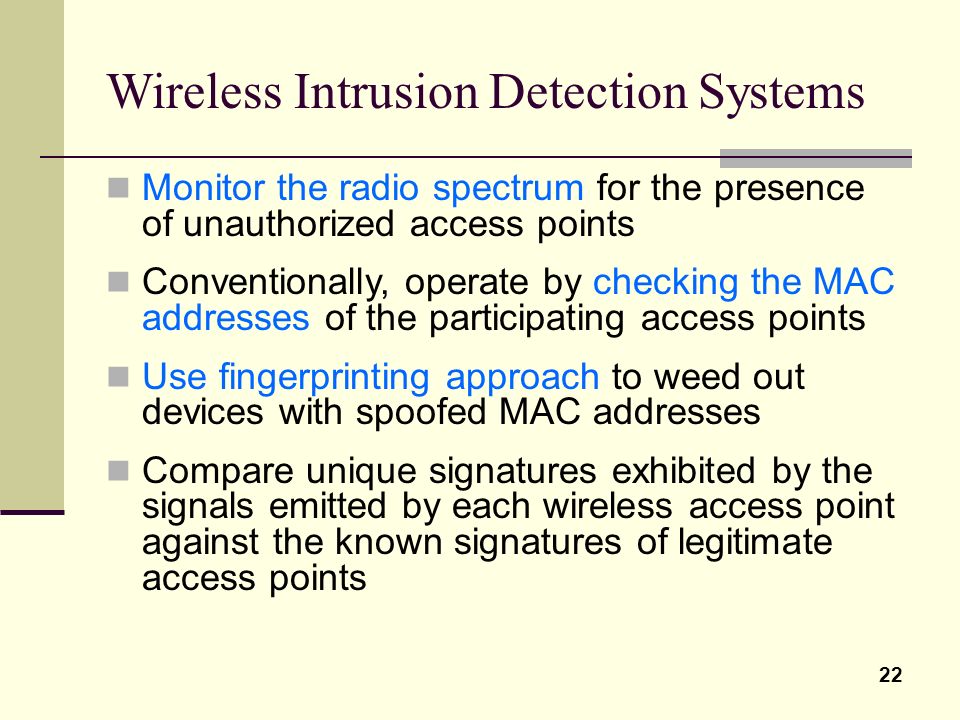 Wireless Intrusion Detection Systems

Monitor the radio spectrum for the presence of unauthorized access points

Conventionally, operate by checking the MAC addresses of the participating access points

Use fingerprinting approach to weed out devices with spoofed MAC addresses

Compare unique signatures exhibited by the signals emitted by each wireless access point against the known signatures of legitimate access points

22